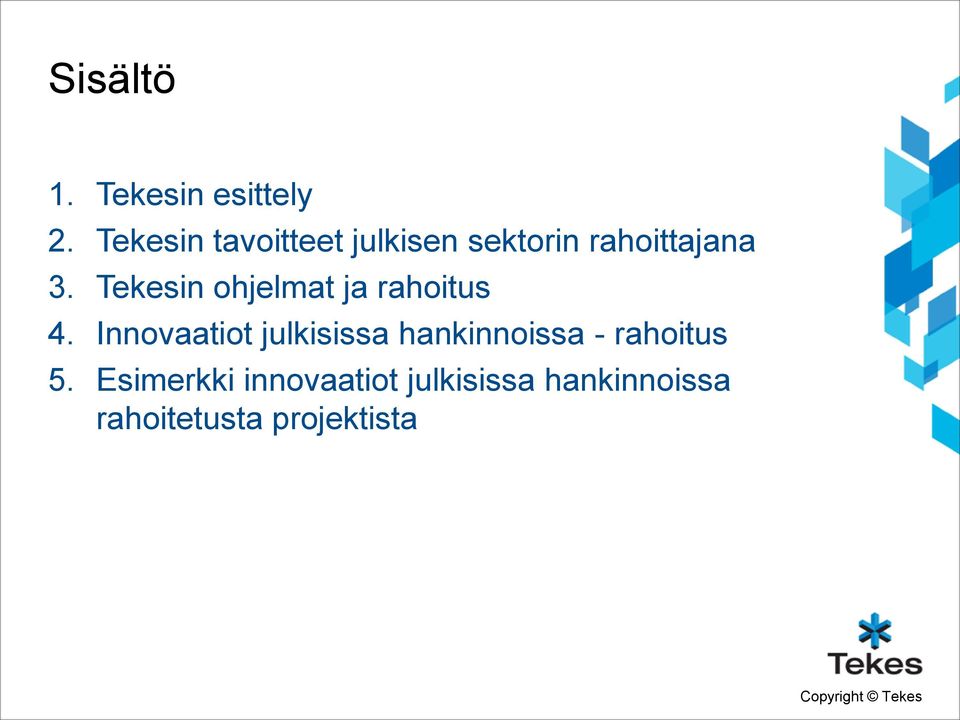 Sisältö

1. Tekesin esittely
2. Tekesin tavoitteet julkisen sektorin rahoittajana
3. Tekesin ohjelmat ja rahoitus
4. Innovaatiot julkisissa hankinnoissa - rahoitus
5. Esimerkki innovaatiot julkisissa hankinnoissa rahoitetusta projektista

Tekes

Copyright © Tekes